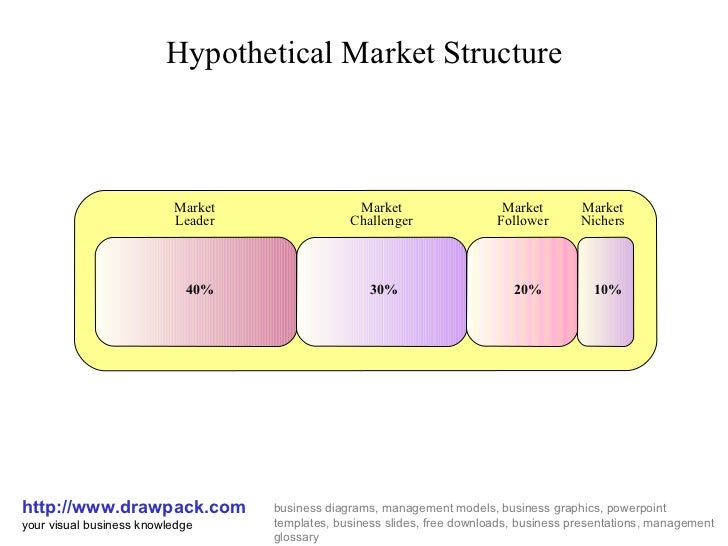 Hypothetical Market Structure

Market Leader

Market Challenger

Market Follower

Market Nichers

40%

30%

20%

10%

http://www.drawpack.com
your visual business knowledge

business diagrams, management models, business graphics, powerpoint templates, business slides, free downloads, business presentations, management glossary